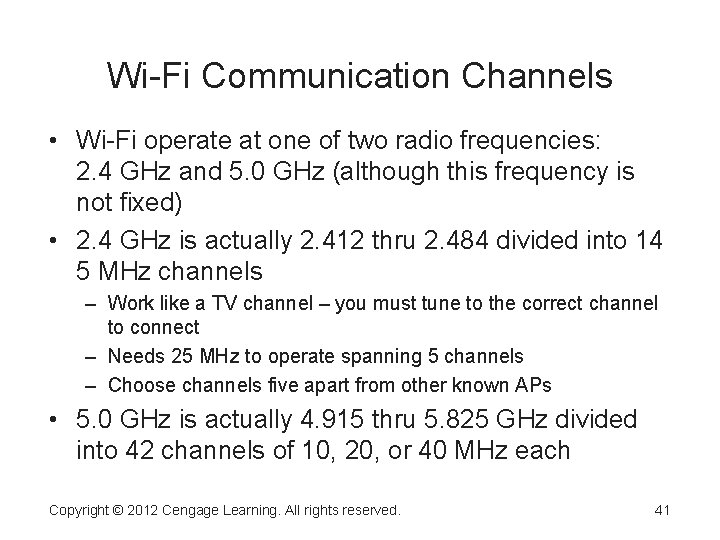 Wi-Fi Communication Channels

• Wi-Fi operate at one of two radio frequencies: 2.4 GHz and 5.0 GHz (although this frequency is not fixed)

• 2.4 GHz is actually 2.412 thru 2.484 divided into 14 5 MHz channels

– Work like a TV channel – you must tune to the correct channel to connect

– Needs 25 MHz to operate spanning 5 channels

– Choose channels five apart from other known APs

• 5.0 GHz is actually 4.915 thru 5.825 GHz divided into 42 channels of 10, 20, or 40 MHz each

Copyright © 2012 Cengage Learning. All rights reserved.

41